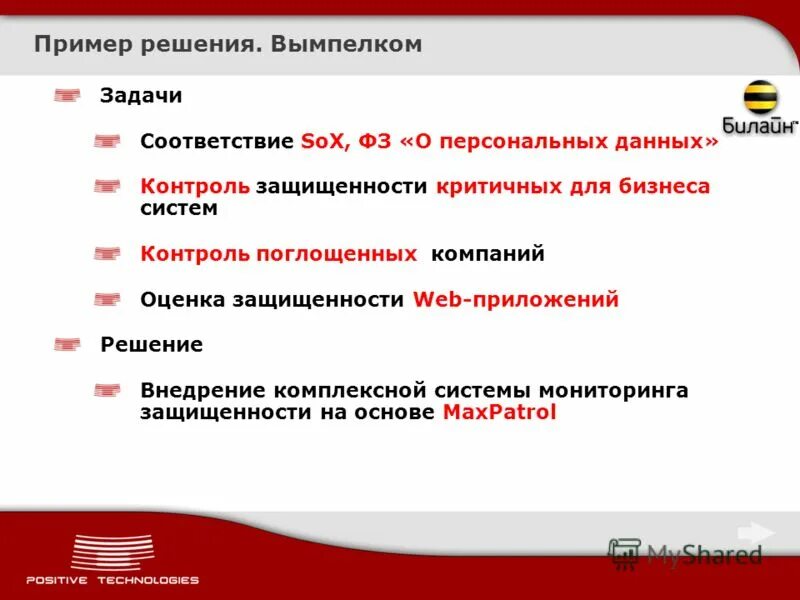 Пример решения. Вымпелком

Билайн™

Задачи

Соответствие SoX, ФЗ «О персональных данных»

Контроль защищенности критичных для бизнеса систем

Контроль поглощенных компаний

Оценка защищенности Web-приложений

Решение

Внедрение комплексной системы мониторинга защищенности на основе MaxPatrol

POSITIVE TECHNOLOGIES

MyShared